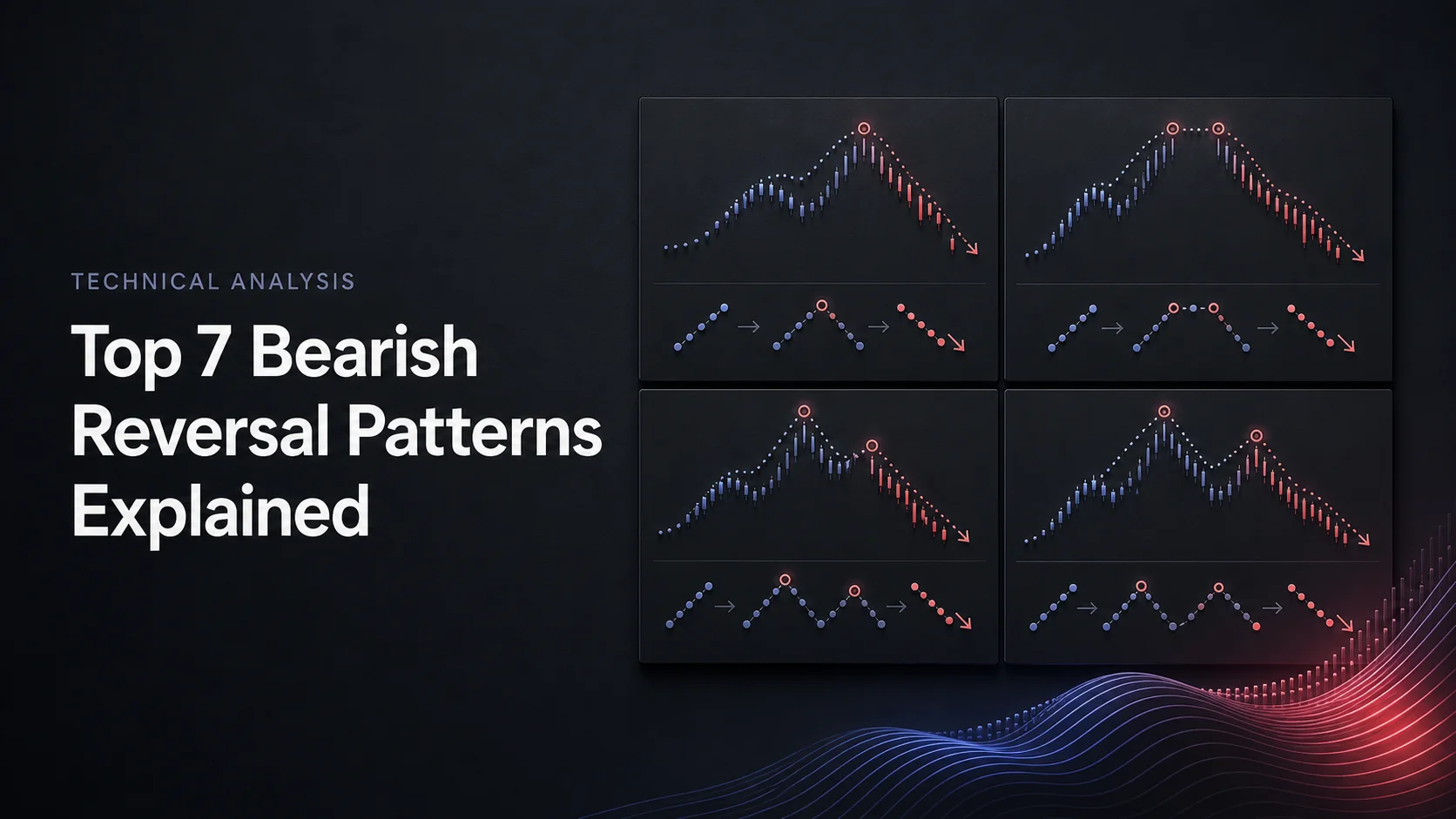 TECHNICAL ANALYSIS

Top 7 Bearish Reversal Patterns Explained